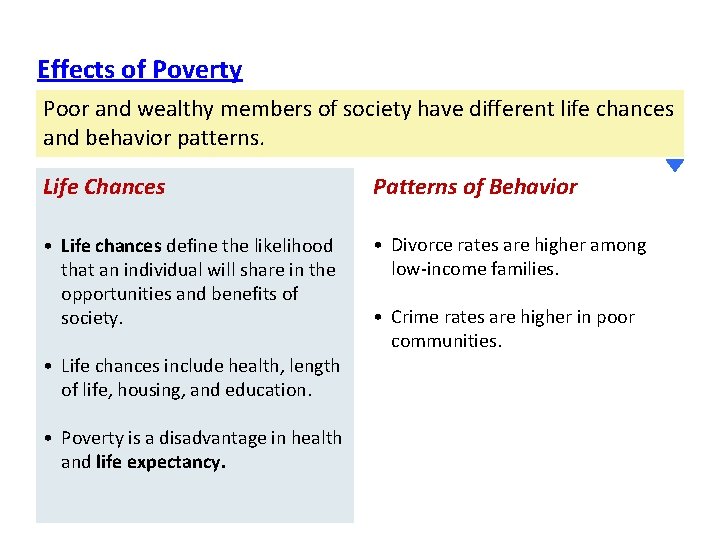 Effects of Poverty

Poor and wealthy members of society have different life chances and behavior patterns.

Life Chances

• Life chances define the likelihood that an individual will share in the opportunities and benefits of society.

• Life chances include health, length of life, housing, and education.

• Poverty is a disadvantage in health and life expectancy.

Patterns of Behavior

• Divorce rates are higher among low-income families.

• Crime rates are higher in poor communities.